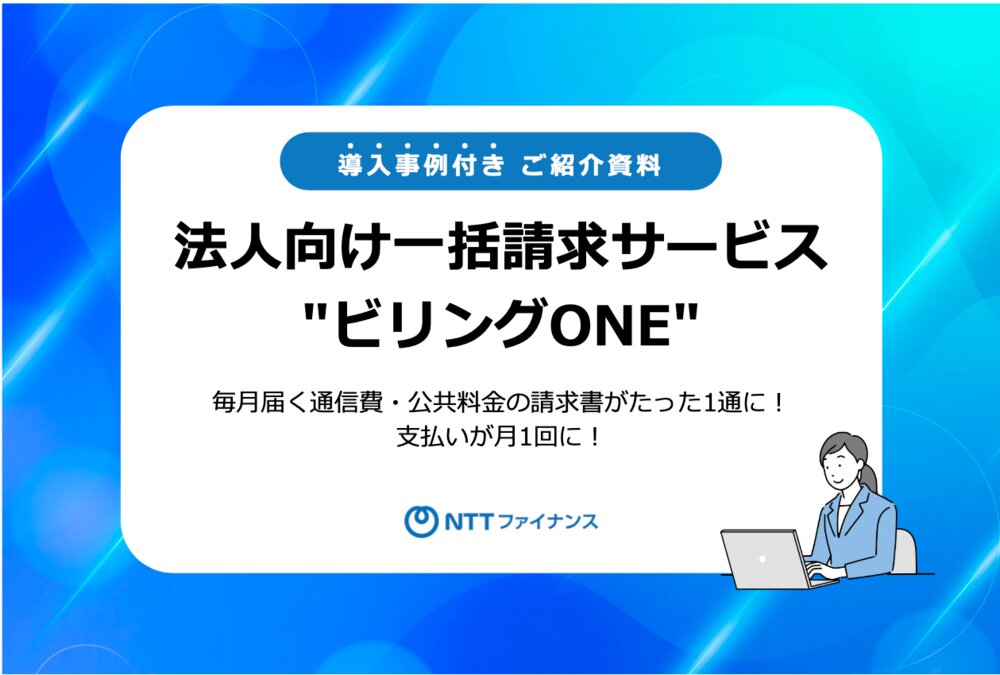 導入事例付き ご紹介資料

法人向け一括請求サービス "ビリングONE"

毎月届く通信費・公共料金の請求書がたった1通に！
支払いが月1回に！

NTTファイナンス